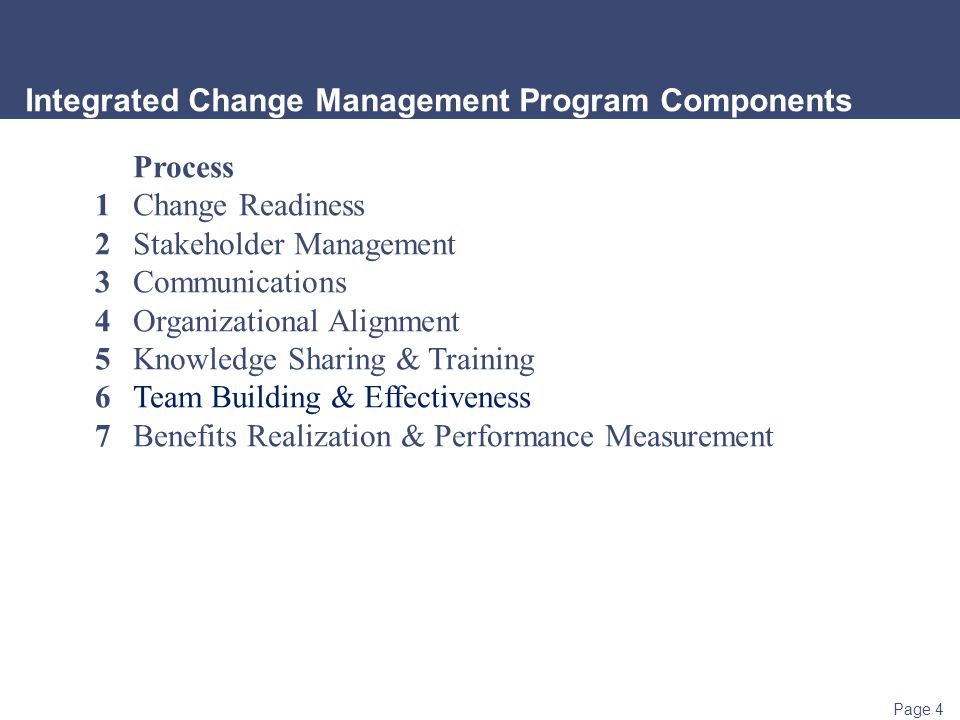 Integrated Change Management Program Components

Process
1 Change Readiness
2 Stakeholder Management
3 Communications
4 Organizational Alignment
5 Knowledge Sharing & Training
6 Team Building & Effectiveness
7 Benefits Realization & Performance Measurement

Page 4